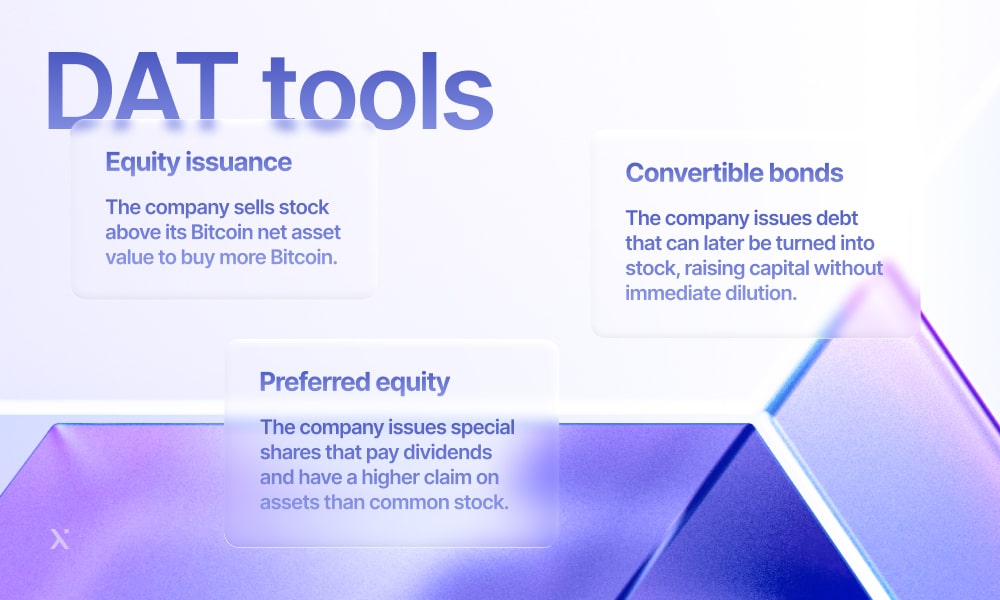 DAT tools

Equity issuance

The company sells stock above its Bitcoin net asset value to buy more Bitcoin.

Convertible bonds

The company issues debt that can later be turned into stock, raising capital without immediate dilution.

Preferred equity

The company issues special shares that pay dividends and have a higher claim on assets than common stock.